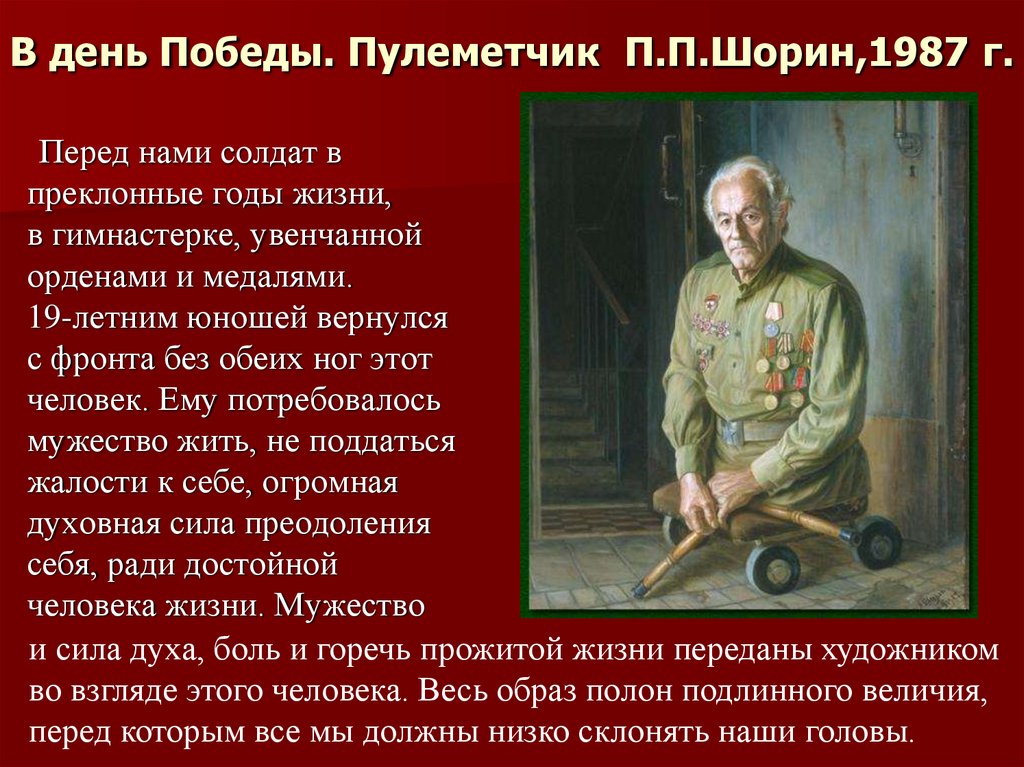 В день Победы. Пулеметчик П.П.Шорин,1987 г.

Перед нами солдат в преклонные годы жизни, в гимнастерке, увенчанной орденами и медалями. 19-летним юношей вернулся с фронта без обеих ног этот человек. Ему потребовалось мужество жить, не поддаться жалости к себе, огромная духовная сила преодоления себя, ради достойной человека жизни. Мужество и сила духа, боль и горечь прожитой жизни переданы художником во взгляде этого человека. Весь образ полон подлинного величия, перед которым все мы должны низко склонять наши головы.